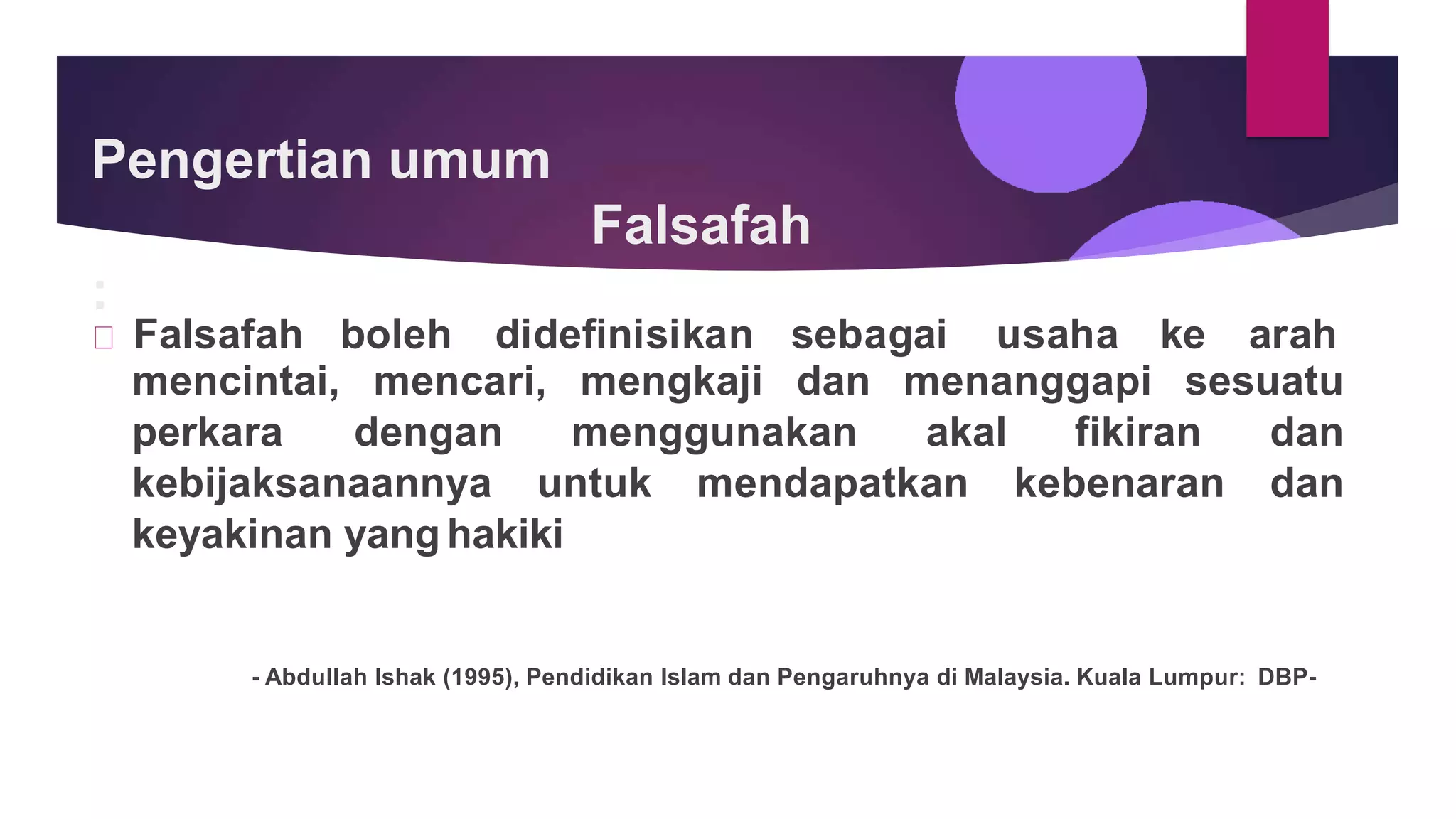 Pengertian umum
Falsafah

Falsafah boleh didefinisikan sebagai usaha ke arah mencintai, mencari, mengkaji dan menanggapi sesuatu perkara dengan menggunakan akal fikiran dan kebijaksanaannya untuk mendapatkan kebenaran dan keyakinan yang hakiki

- Abdullah Ishak (1995), Pendidikan Islam dan Pengaruhnya di Malaysia. Kuala Lumpur: DBP-